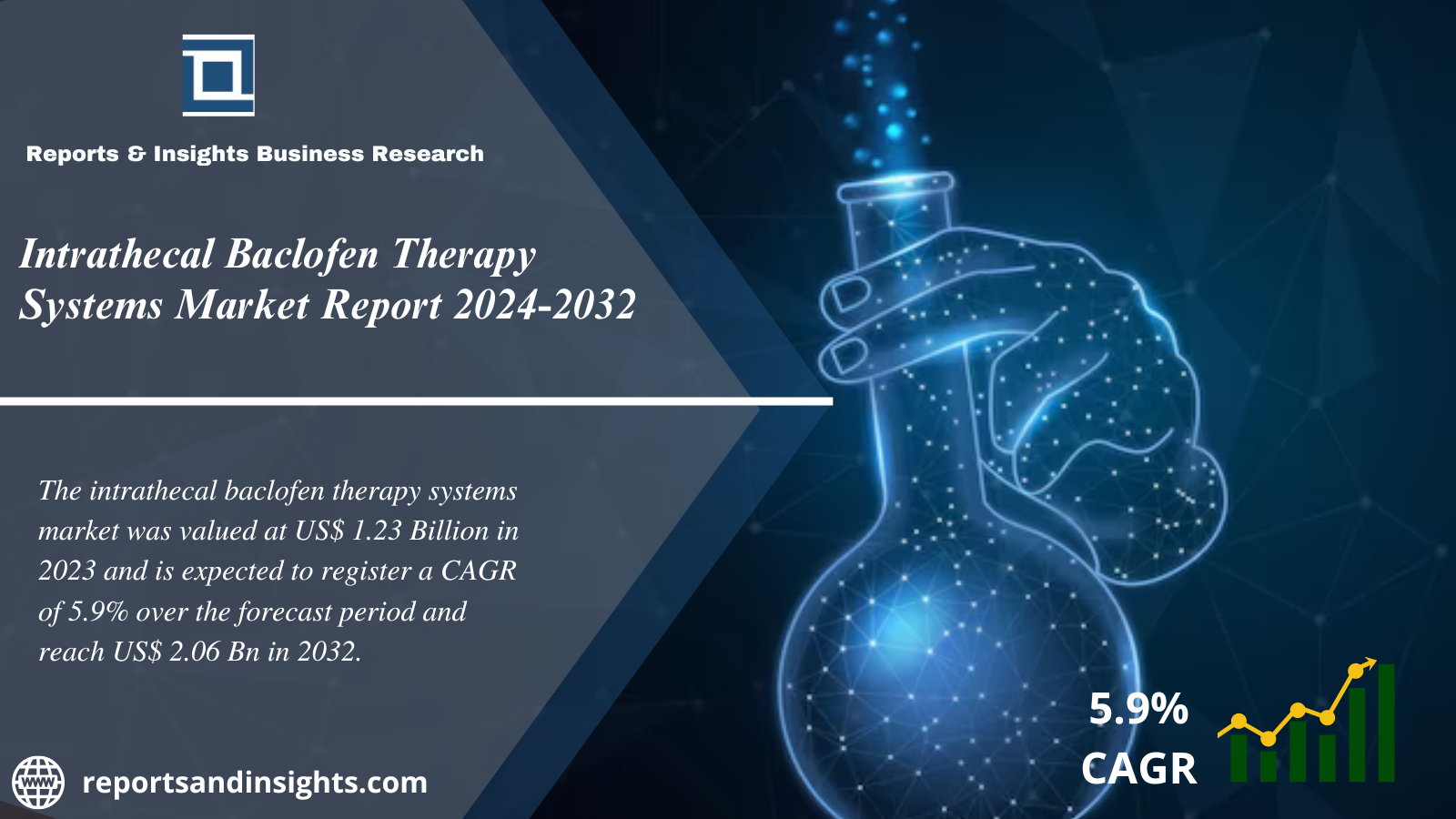 Reports & Insights Business Research

Intrathecal Baclofen Therapy Systems Market Report 2024-2032

The intrathecal baclofen therapy systems market was valued at US$ 1.23 Billion in 2023 and is expected to register a CAGR of 5.9% over the forecast period and reach US$ 2.06 Bn in 2032.

www

reportsandinsights.com

5.9%
CAGR